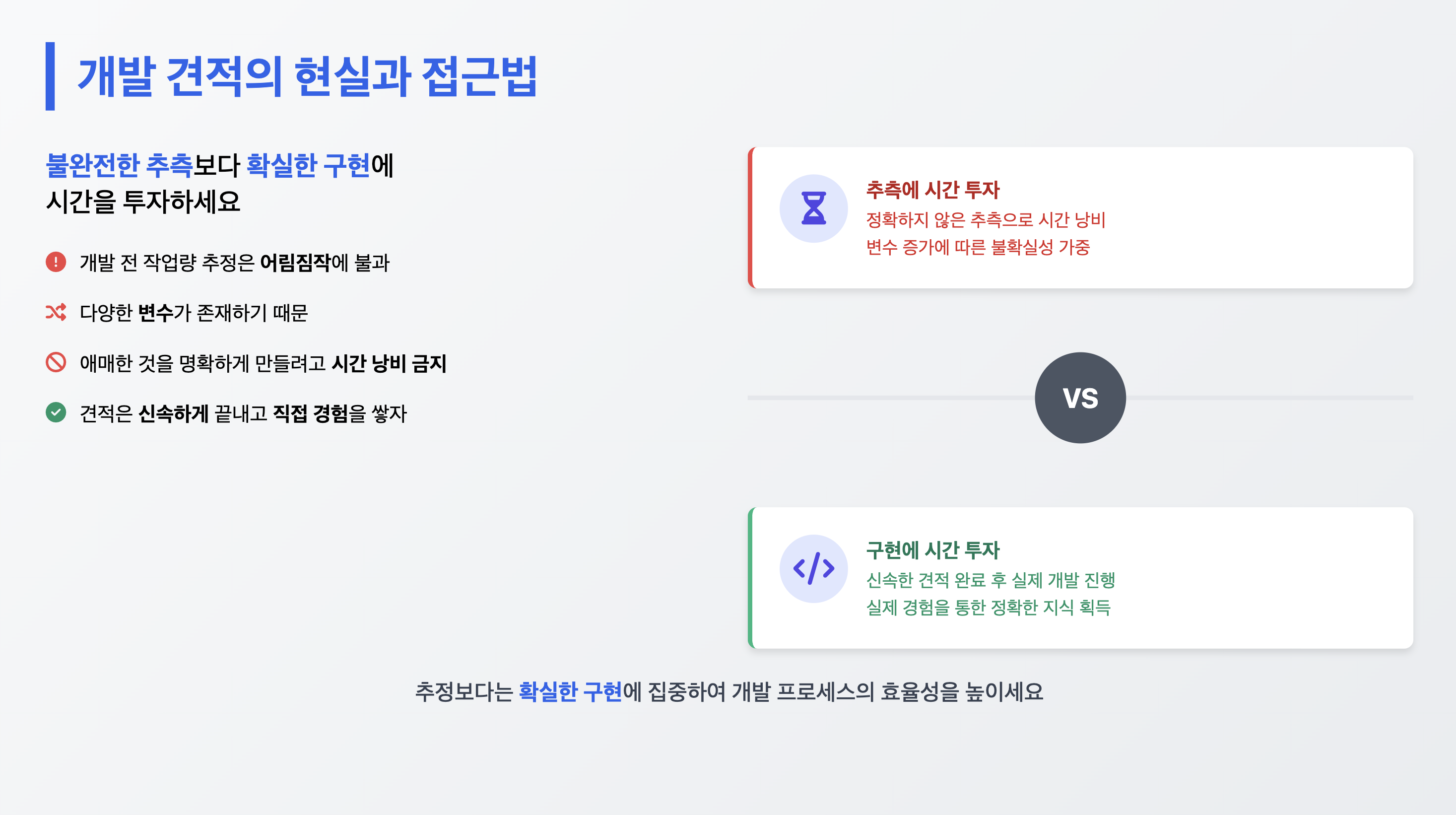 개발 견적의 현실과 접근법

불완전한 추측보다 확실한 구현에 시간을 투자하세요

개발 전 작업량 추정은 어림짐작에 불과

다양한 변수가 존재하기 때문

애매한 것을 명확하게 만들려고 시간 낭비 금지

견적은 신속하게 끝내고 직접 경험을 쌓자

추측에 시간 투자
정확하지 않은 추측으로 시간 낭비
변수 증가에 따른 불확실성 가중

VS

구현에 시간 투자
신속한 견적 완료 후 실제 개발 진행
실제 경험을 통한 정확한 지식 획득

추정보다는 확실한 구현에 집중하여 개발 프로세스의 효율성을 높이세요